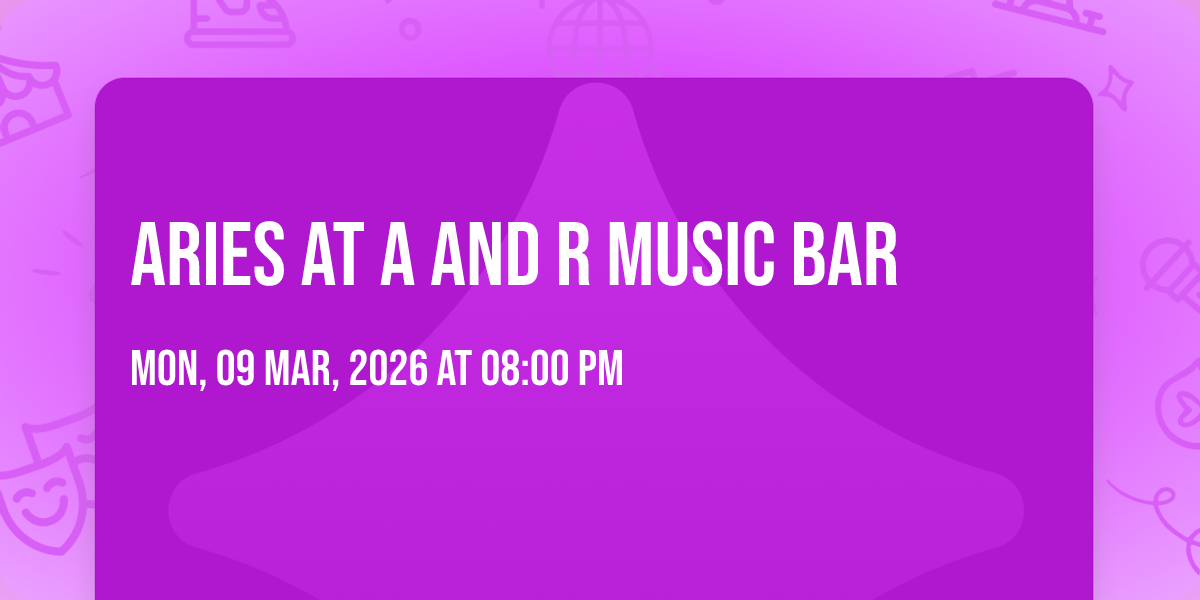 ARIES AT A AND R MUSIC BAR

MON, 09 MAR, 2026 AT 08:00 PM